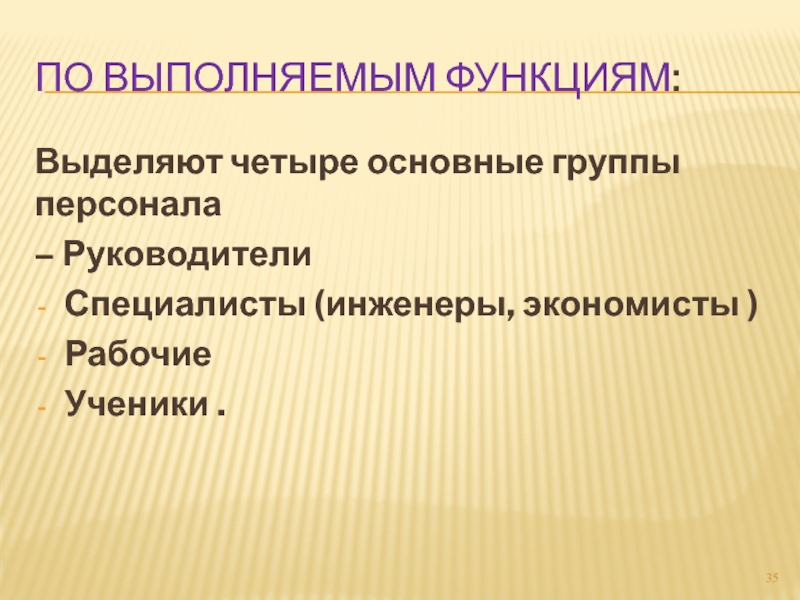 ПО ВЫПОЛНЯЕМЫМ ФУНКЦИЯМ:

Выделяют четыре основные группы персонала

– Руководители

- Специалисты (инженеры, экономисты )

- Рабочие

- Ученики .

35